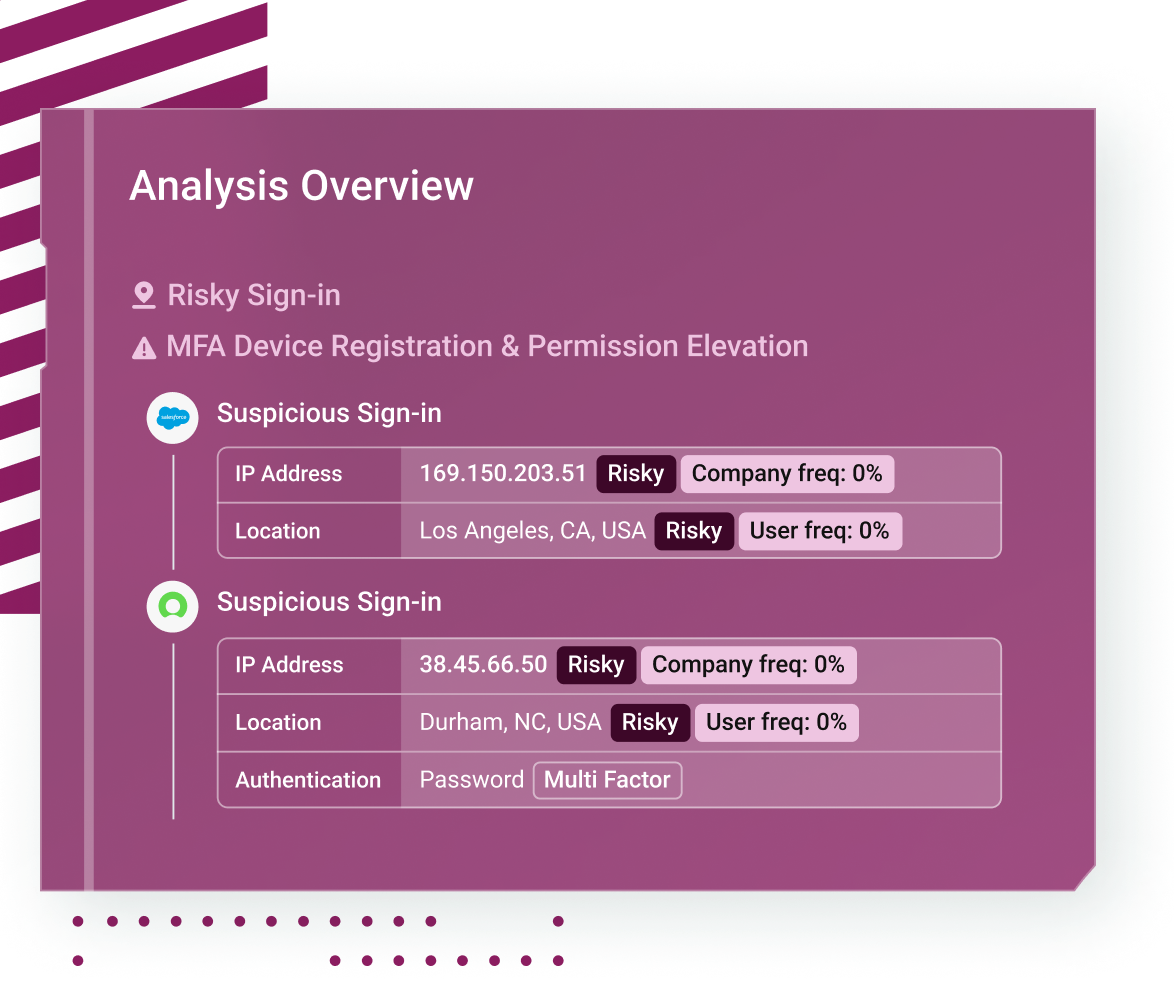 Analysis Overview

Risky Sign-in

MFA Device Registration & Permission Elevation

salesforce

Suspicious Sign-in

| IP Address | 169.150.203.51 Risky Company freq: 0% |
|---|---|
| Location | Los Angeles, CA, USA Risky User freq: 0% |

Suspicious Sign-in

| IP Address | 38.45.66.50 Risky Company freq: 0% |
|---|---|
| Location | Durham, NC, USA Risky User freq: 0% |
| Authentication | Password Multi Factor |